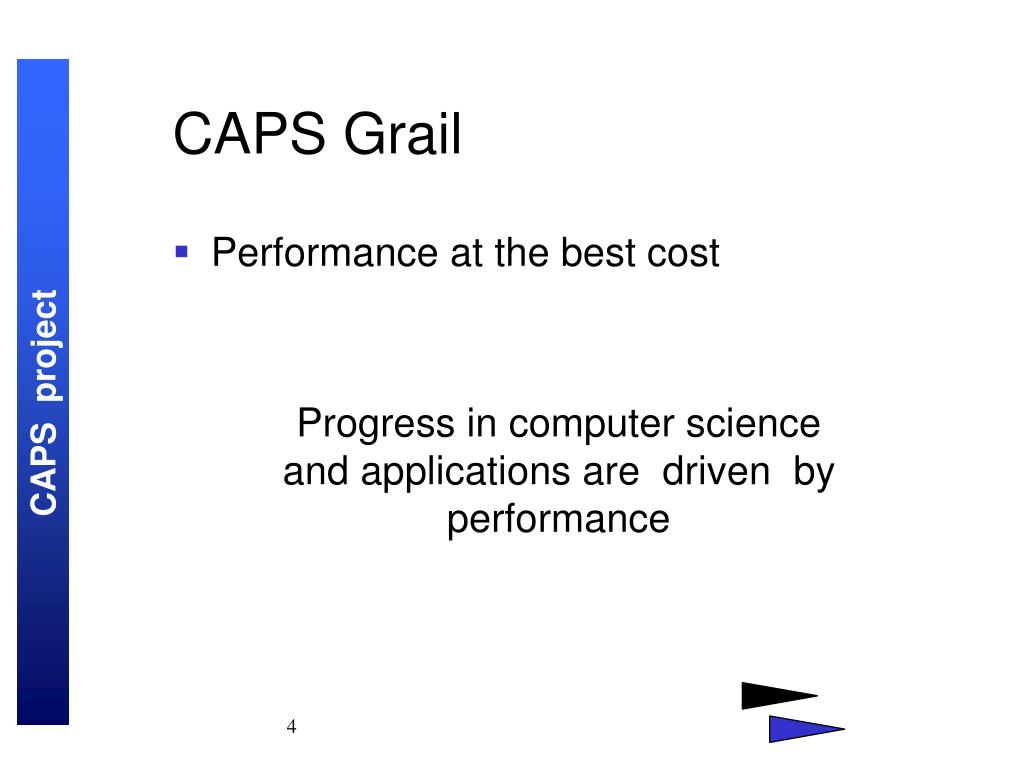 CAPS project

CAPS Grail

▪ Performance at the best cost

Progress in computer science and applications are driven by performance

4